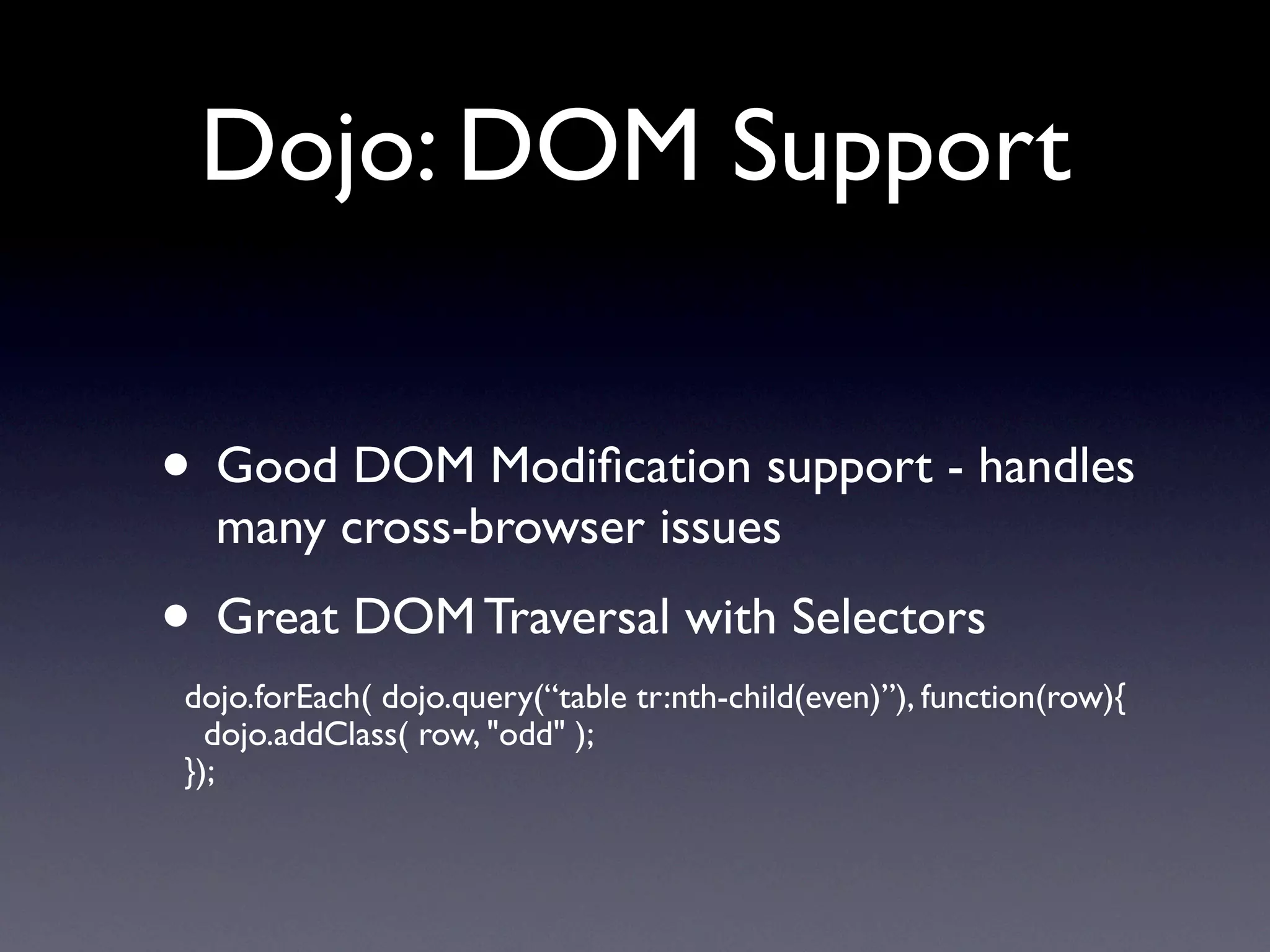 Dojo: DOM Support

• Good DOM Modification support - handles many cross-browser issues

• Great DOM Traversal with Selectors

dojo.forEach( dojo.query(“table tr:nth-child(even)”), function(row){
  dojo.addClass( row, "odd" );
});